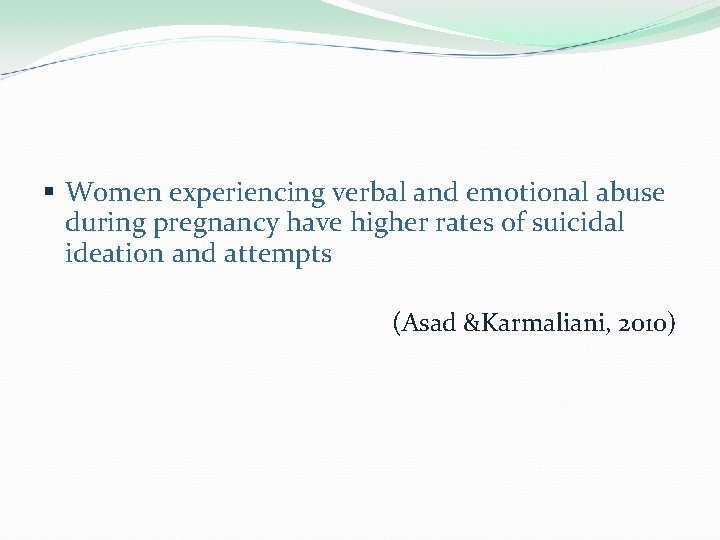 ▪ Women experiencing verbal and emotional abuse during pregnancy have higher rates of suicidal ideation and attempts

(Asad &Karmaliani, 2010)